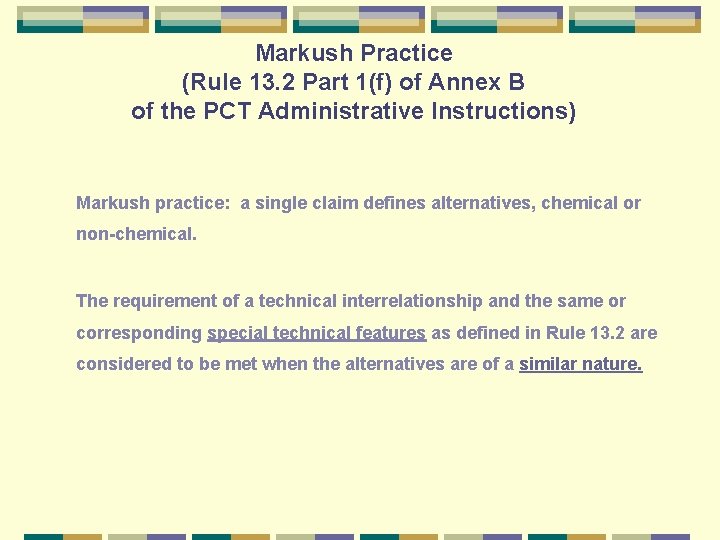 Markush Practice
(Rule 13.2 Part 1(f) of Annex B
of the PCT Administrative Instructions)

Markush practice: a single claim defines alternatives, chemical or non-chemical.

The requirement of a technical interrelationship and the same or corresponding special technical features as defined in Rule 13.2 are considered to be met when the alternatives are of a similar nature.